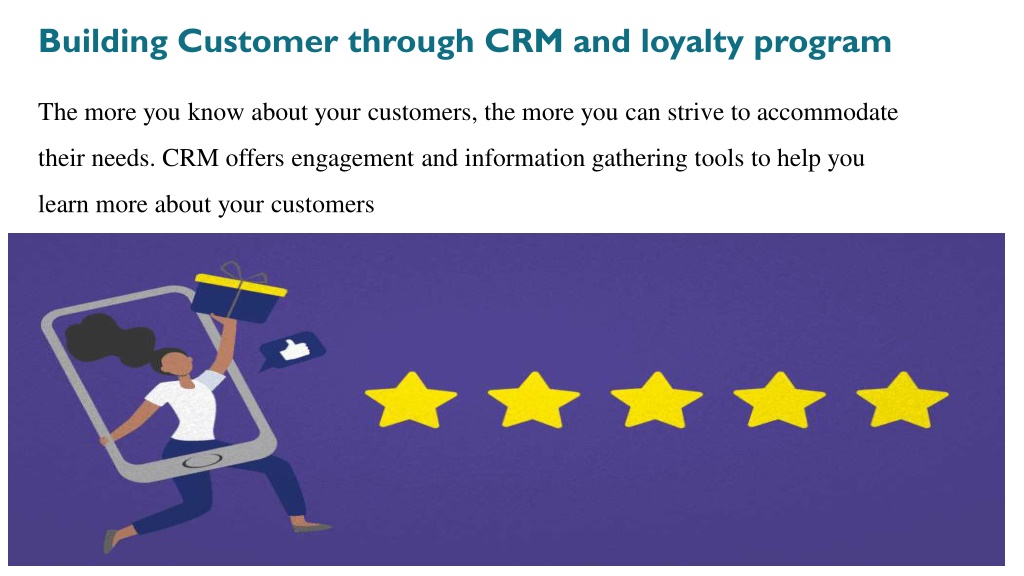 Building Customer through CRM and loyalty program

The more you know about your customers, the more you can strive to accommodate their needs. CRM offers engagement and information gathering tools to help you learn more about your customers